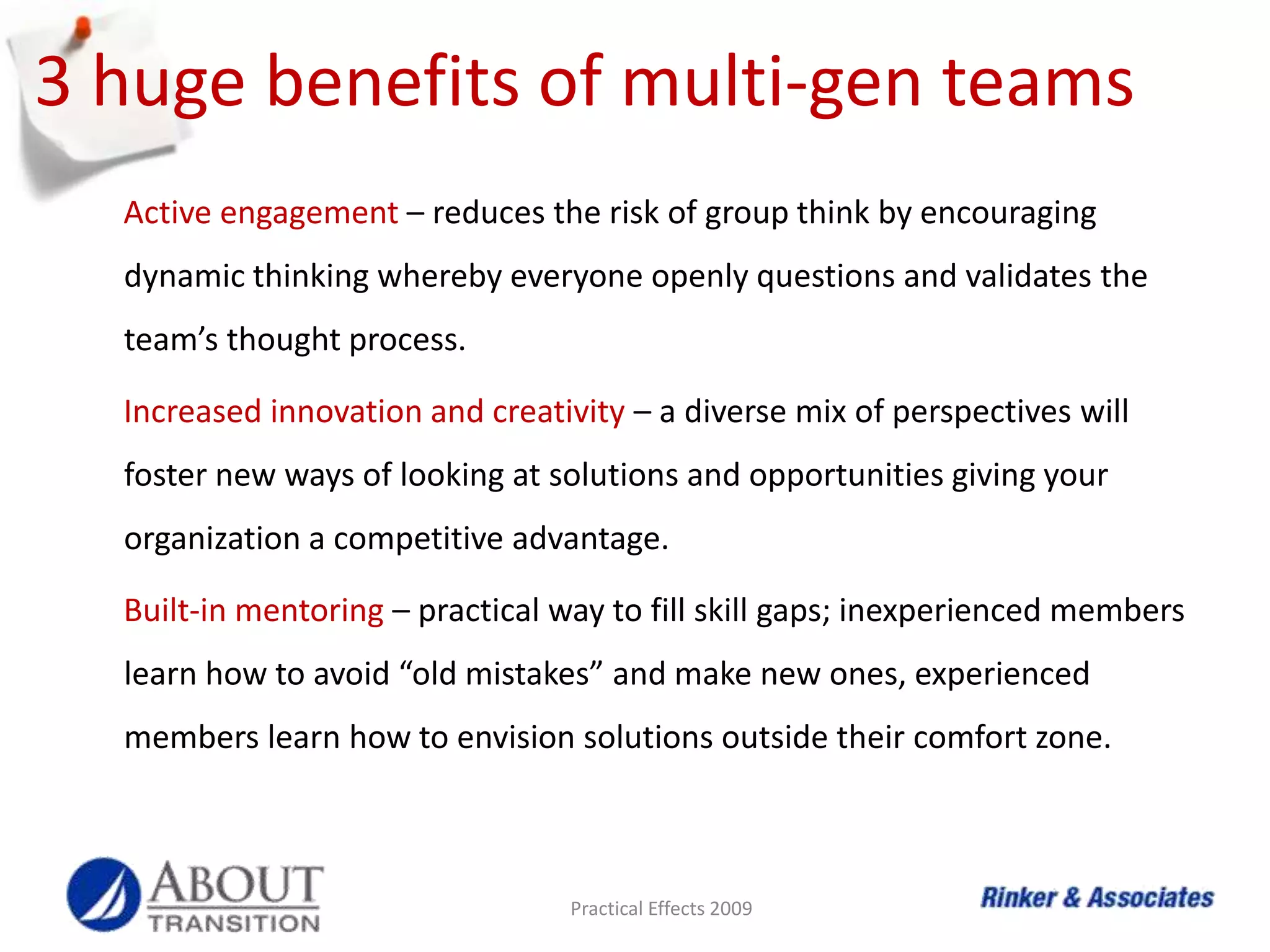 3 huge benefits of multi-gen teams

Active engagement – reduces the risk of group think by encouraging dynamic thinking whereby everyone openly questions and validates the team’s thought process.

Increased innovation and creativity – a diverse mix of perspectives will foster new ways of looking at solutions and opportunities giving your organization a competitive advantage.

Built-in mentoring – practical way to fill skill gaps; inexperienced members learn how to avoid “old mistakes” and make new ones, experienced members learn how to envision solutions outside their comfort zone.

ABOUT TRANSITION

Practical Effects 2009

Rinker & Associates